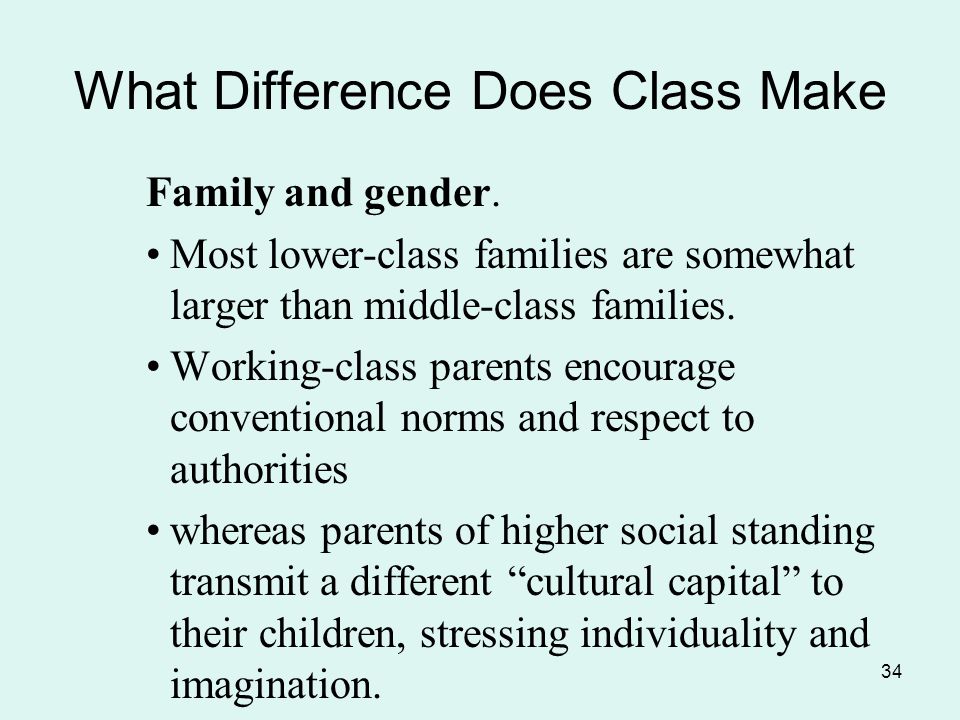 What Difference Does Class Make

Family and gender.

• Most lower-class families are somewhat larger than middle-class families.

• Working-class parents encourage conventional norms and respect to authorities

• whereas parents of higher social standing transmit a different “cultural capital” to their children, stressing individuality and imagination.

34